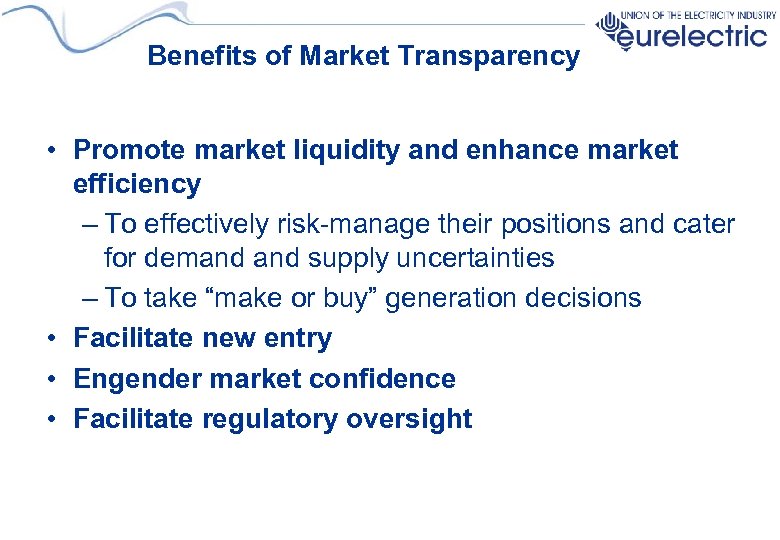 UNION OF THE ELECTRICITY INDUSTRY
eurelectric

Benefits of Market Transparency

• Promote market liquidity and enhance market efficiency
– To effectively risk-manage their positions and cater for demand and supply uncertainties
– To take “make or buy” generation decisions
• Facilitate new entry
• Engender market confidence
• Facilitate regulatory oversight